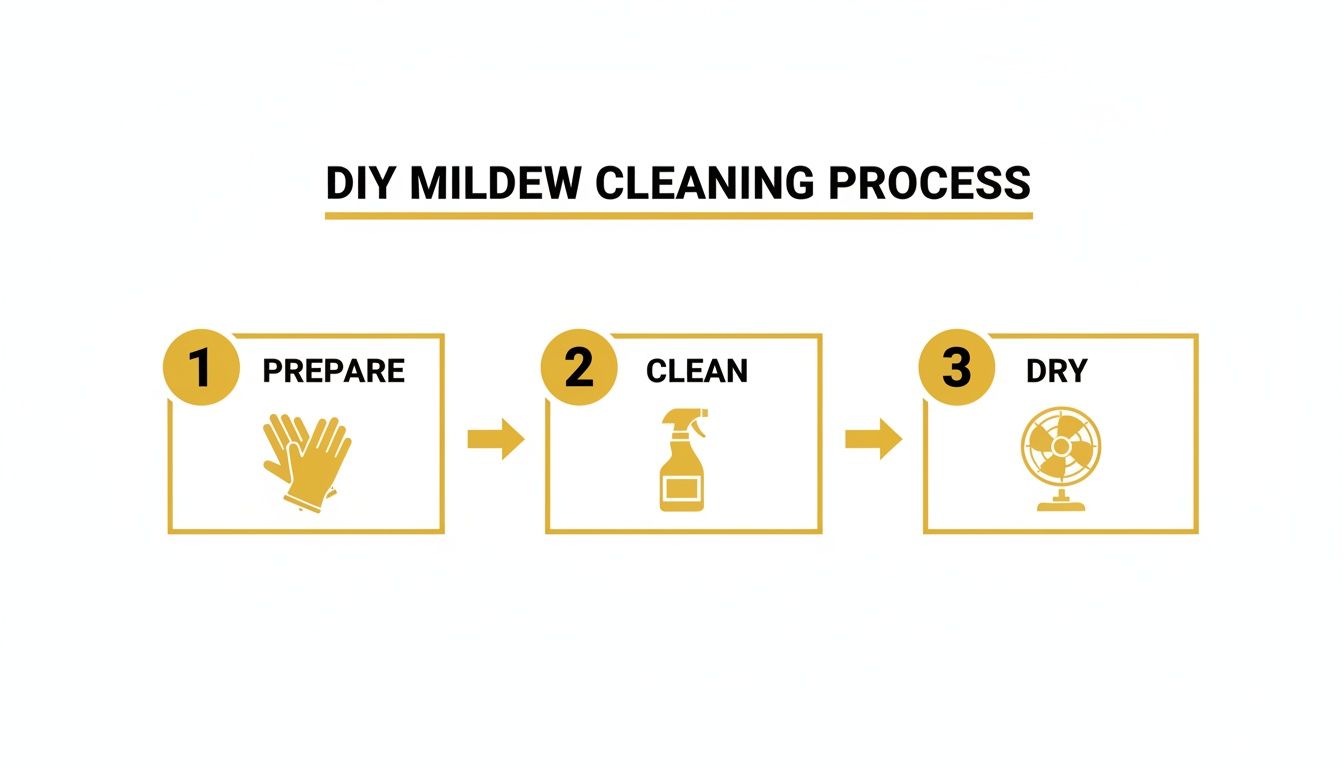 DIY MILDEW CLEANING PROCESS

1 PREPARE

2 CLEAN

3 DRY